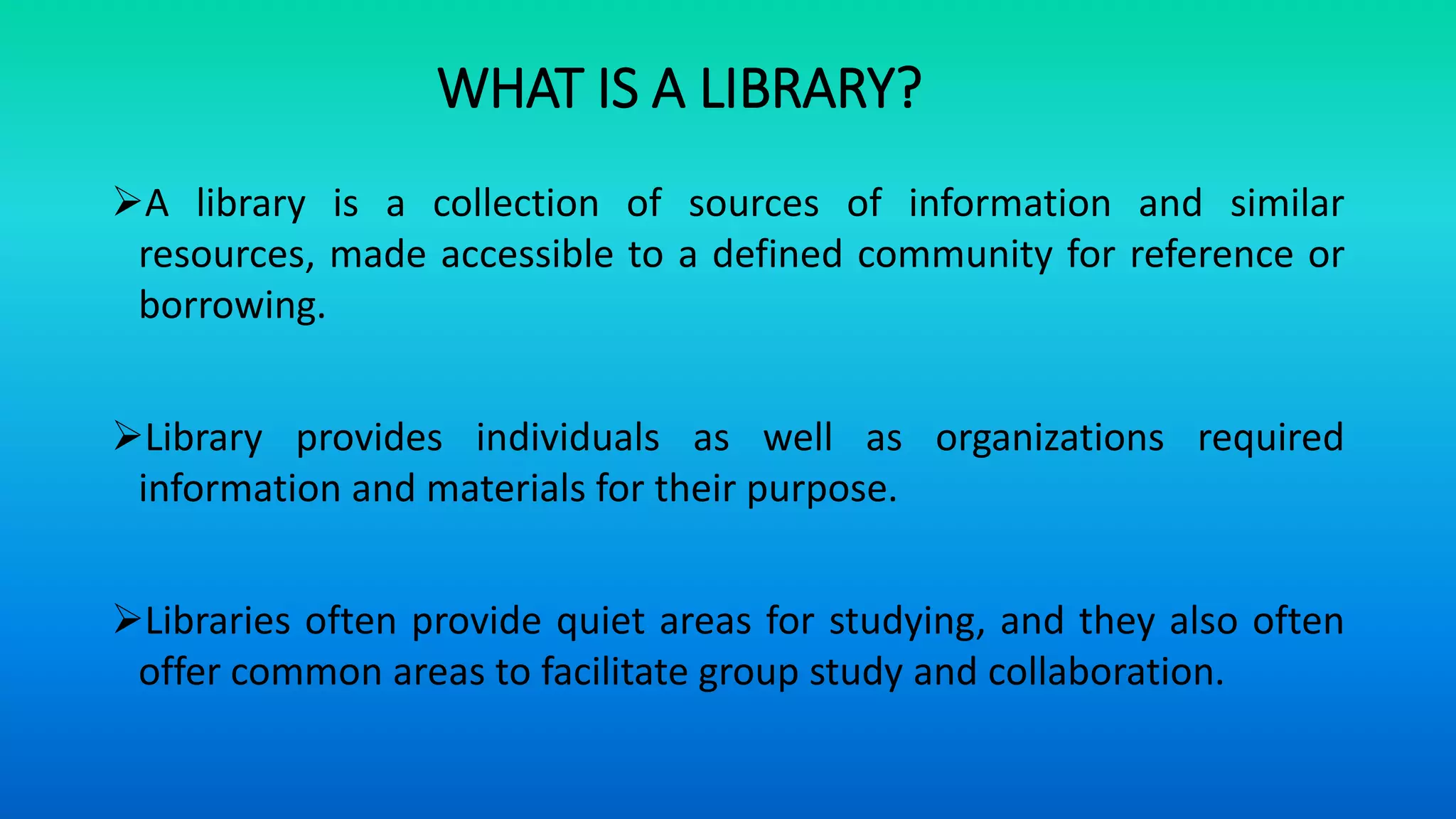 WHAT IS A LIBRARY?

➢A library is a collection of sources of information and similar resources, made accessible to a defined community for reference or borrowing.

➢Library provides individuals as well as organizations required information and materials for their purpose.

➢Libraries often provide quiet areas for studying, and they also often offer common areas to facilitate group study and collaboration.